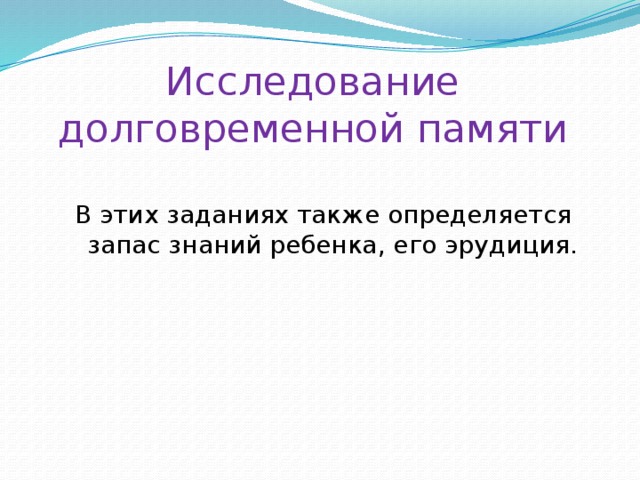 Исследование долговременной памяти

В этих заданиях также определяется запас знаний ребенка, его эрудиция.